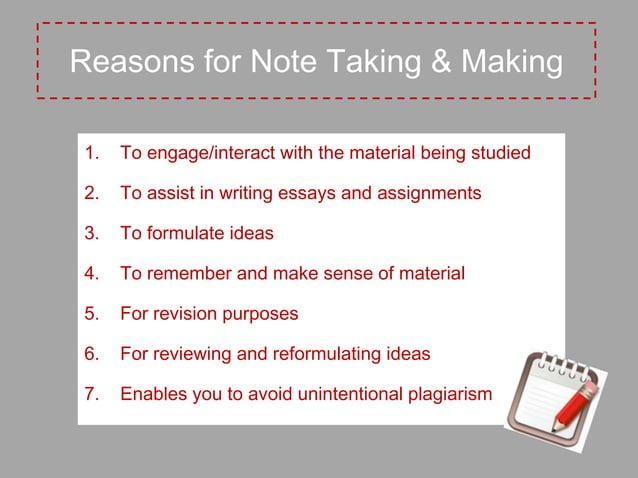 Reasons for Note Taking & Making

1. To engage/interact with the material being studied
2. To assist in writing essays and assignments
3. To formulate ideas
4. To remember and make sense of material
5. For revision purposes
6. For reviewing and reformulating ideas
7. Enables you to avoid unintentional plagiarism